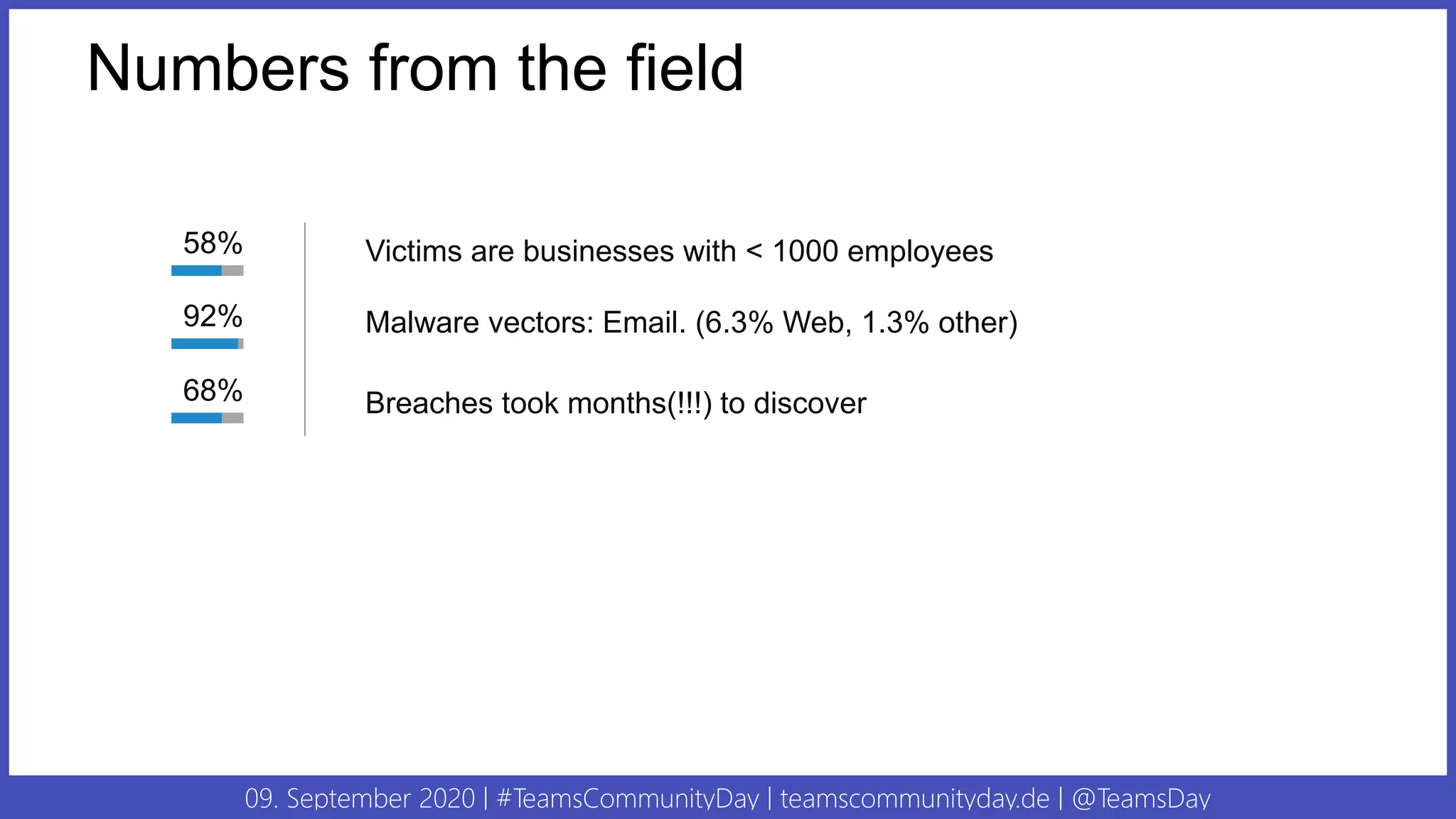 Numbers from the field

58%

92%

68%

Victims are businesses with < 1000 employees

Malware vectors: Email. (6.3% Web, 1.3% other)

Breaches took months(!!!) to discover

09. September 2020 | #TeamsCommunityDay | teamscommunityday.de | @TeamsDay